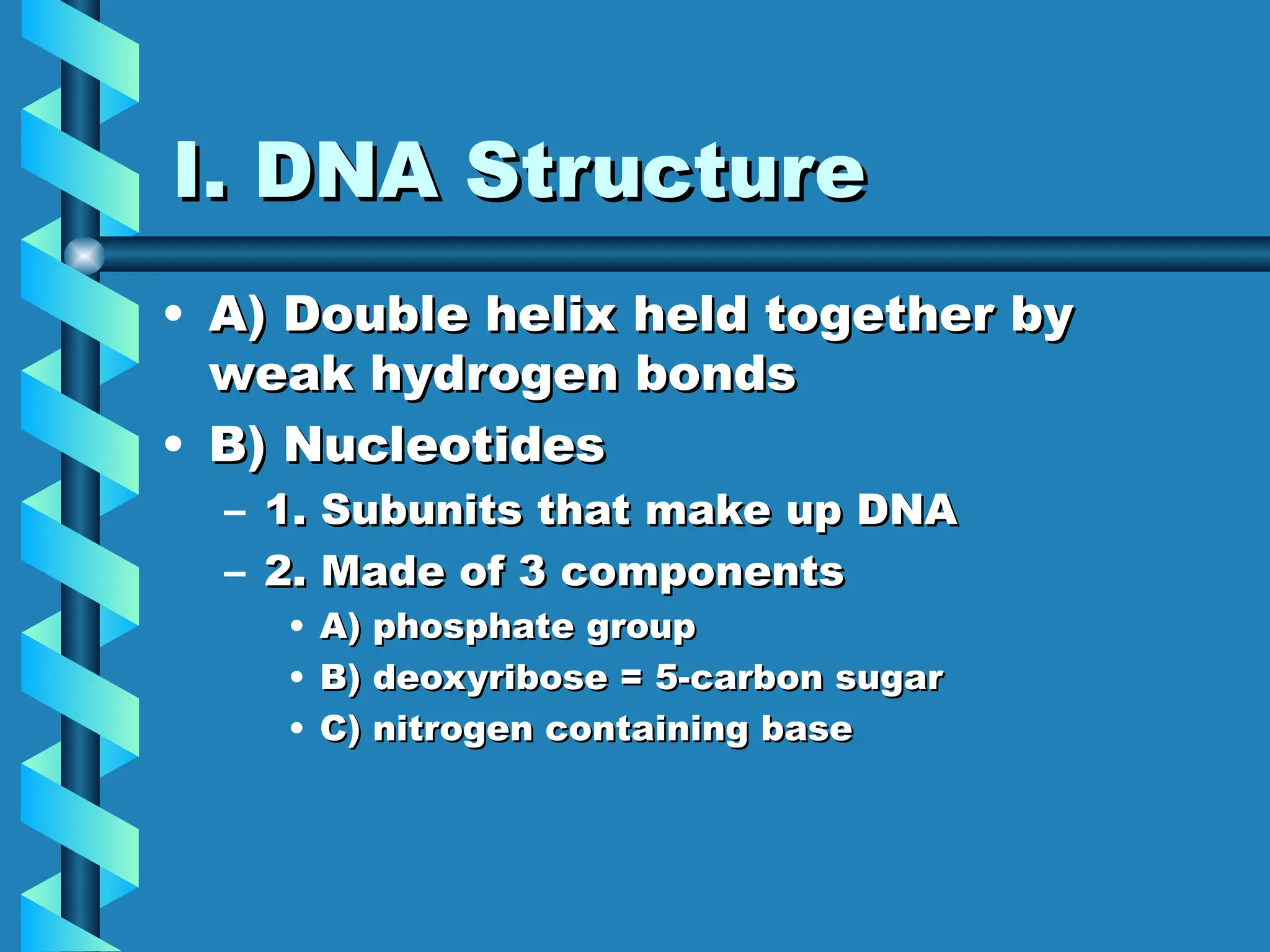 I. DNA Structure

• A) Double helix held together by weak hydrogen bonds
• B) Nucleotides
– 1. Subunits that make up DNA
– 2. Made of 3 components
• A) phosphate group
• B) deoxyribose = 5-carbon sugar
• C) nitrogen containing base